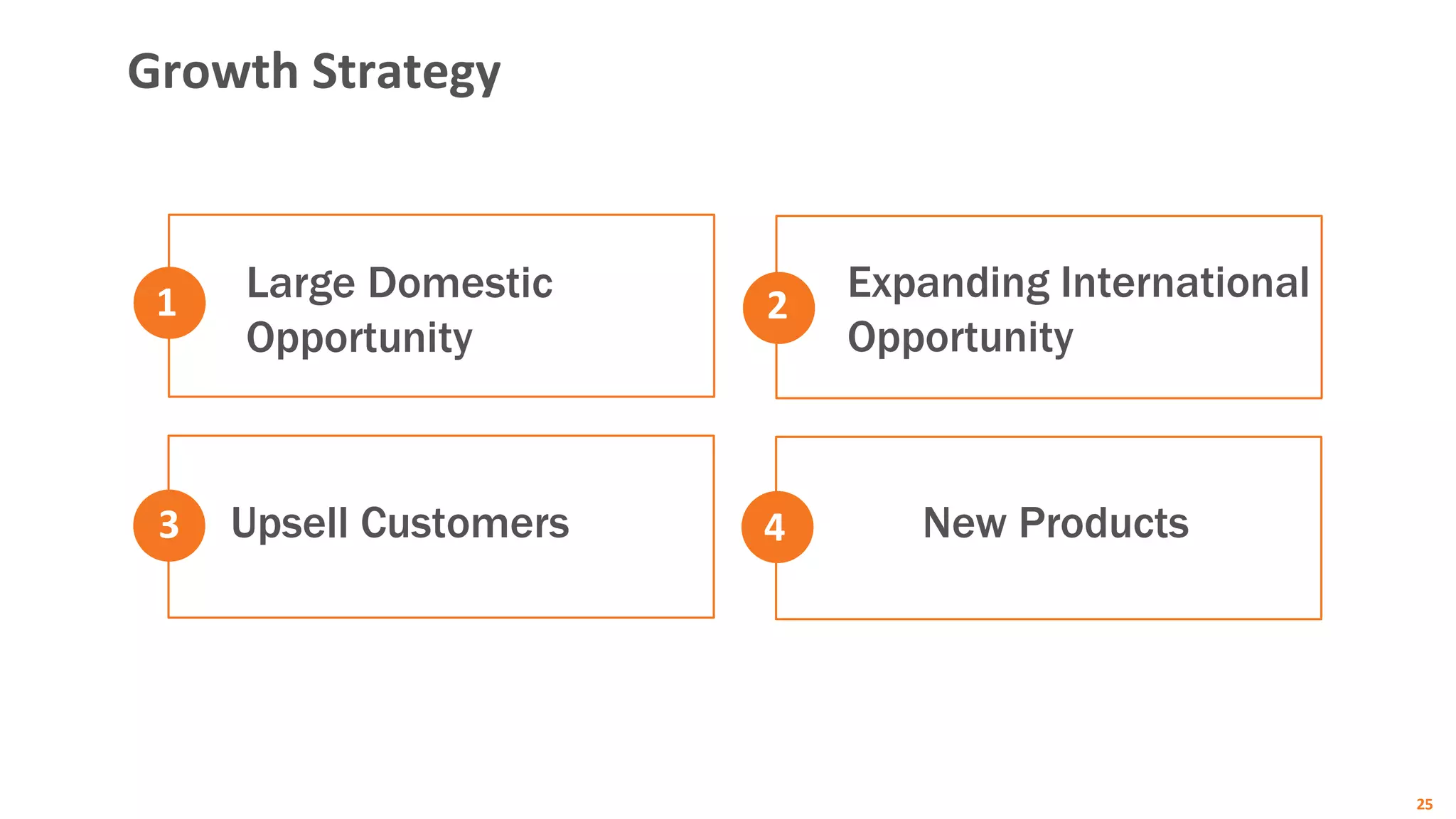 Growth Strategy

1 Large Domestic Opportunity

2 Expanding International Opportunity

3 Upsell Customers

4 New Products

25